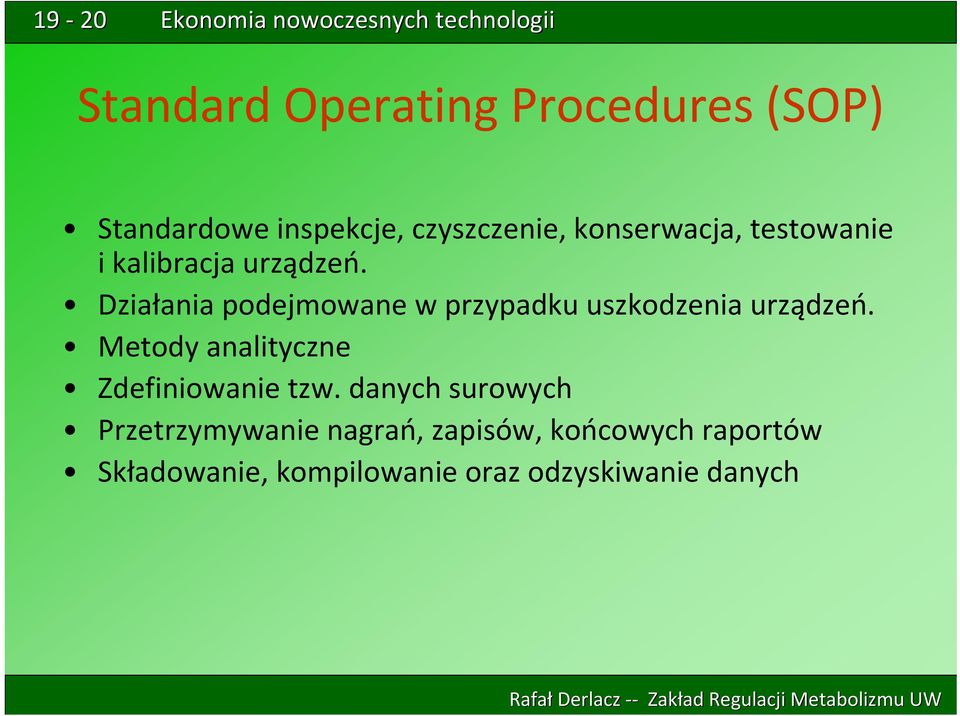 19 - 20 Ekonomia nowoczesnych technologii

Standard Operating Procedures (SOP)

• Standardowe inspekcje, czyszczenie, konserwacja, testowanie i kalibracja urządzeń.
• Działania podejmowane w przypadku uszkodzenia urządzeń.
• Metody analityczne
• Zdefiniowanie tzw. danych surowych
• Przetrzymywanie nagrań, zapisów, końcowych raportów
• Składowanie, kompilowanie oraz odzyskiwanie danych

Rafał Derlacz -- Zakład Regulacji Metabolizmu UW